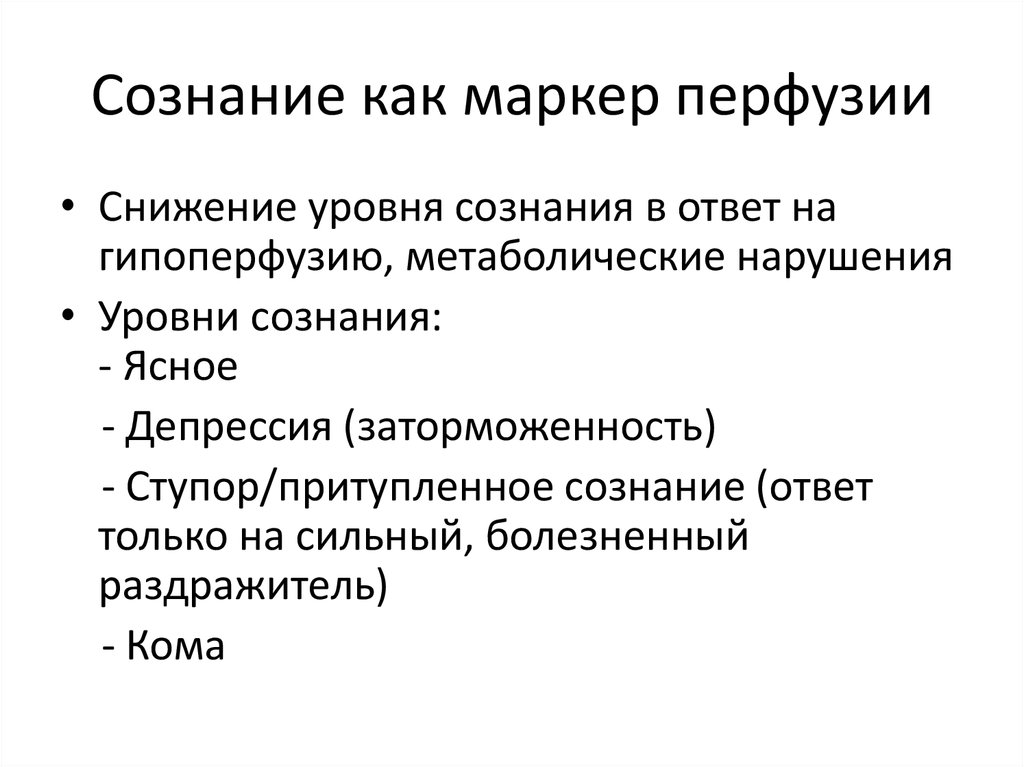 Сознание как маркер перфузии

• Снижение уровня сознания в ответ на гипоперфузию, метаболические нарушения

• Уровни сознания:
- Ясное
- Депрессия (заторможенность)
- Ступор/притупленное сознание (ответ только на сильный, болезненный раздражитель)
- Кома